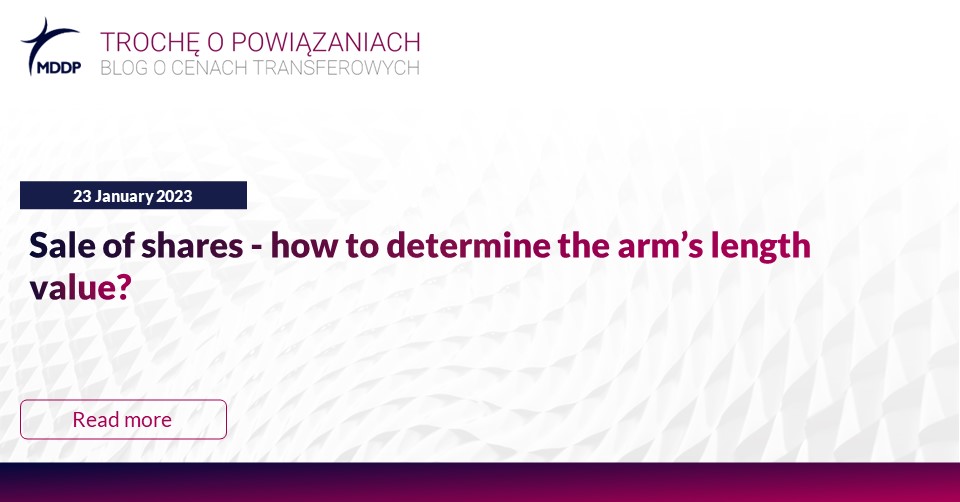 MDDP

TROCHĘ O POWIĄZANIACH
BLOG O CENACH TRANSFEROWYCH

23 January 2023

Sale of shares - how to determine the arm's length value?

Read more